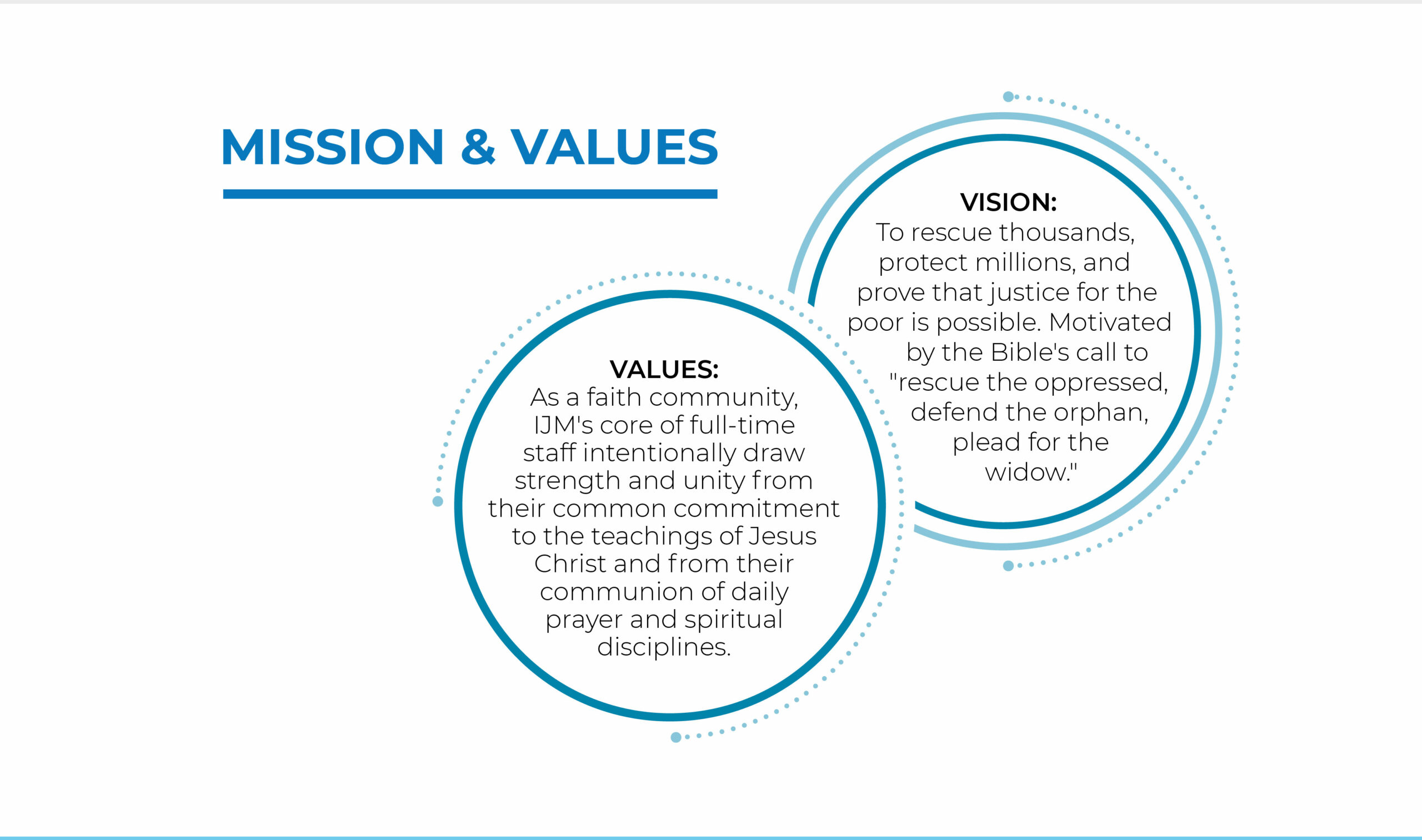 MISSION & VALUES

VISION:
To rescue thousands, protect millions, and prove that justice for the poor is possible. Motivated by the Bible's call to "rescue the oppressed, defend the orphan, plead for the widow."

VALUES:
As a faith community, IJM's core of full-time staff intentionally draw strength and unity from their common commitment to the teachings of Jesus Christ and from their communion of daily prayer and spiritual disciplines.